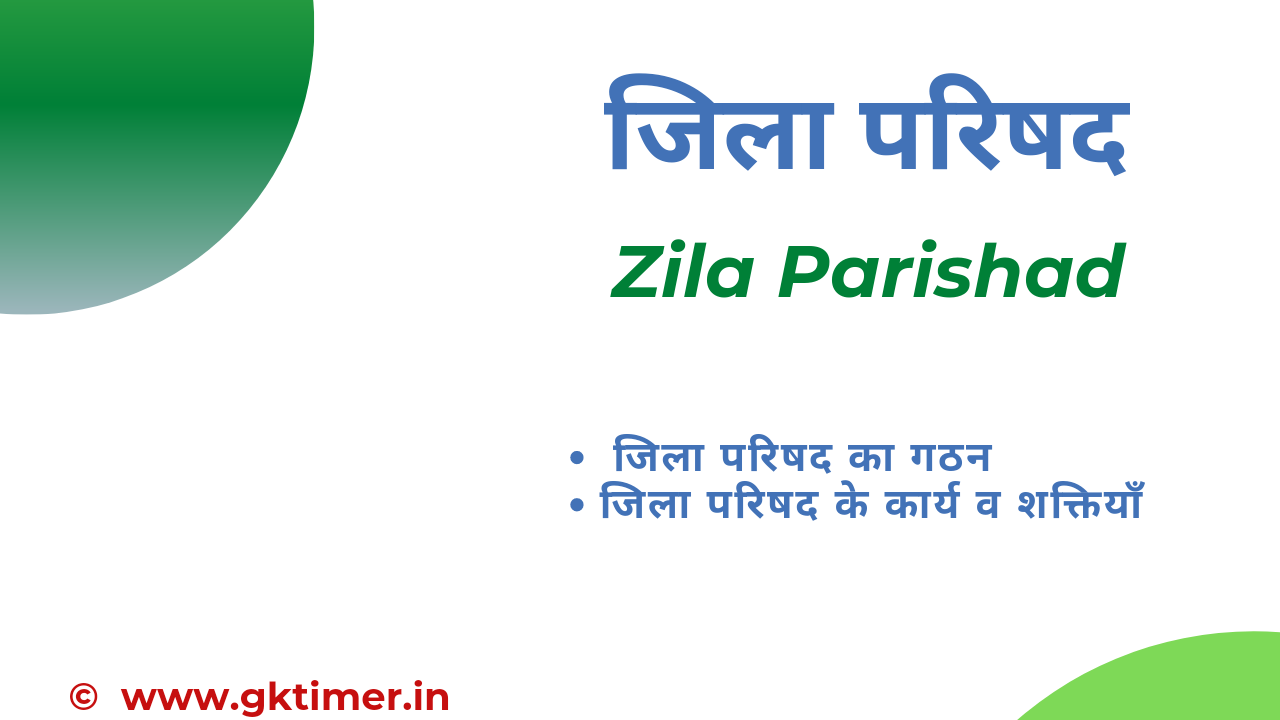 जिला परिषद

Zila Parishad

• जिला परिषद का गठन
• जिला परिषद के कार्य व शक्तियाँ

© www.gktimer.in